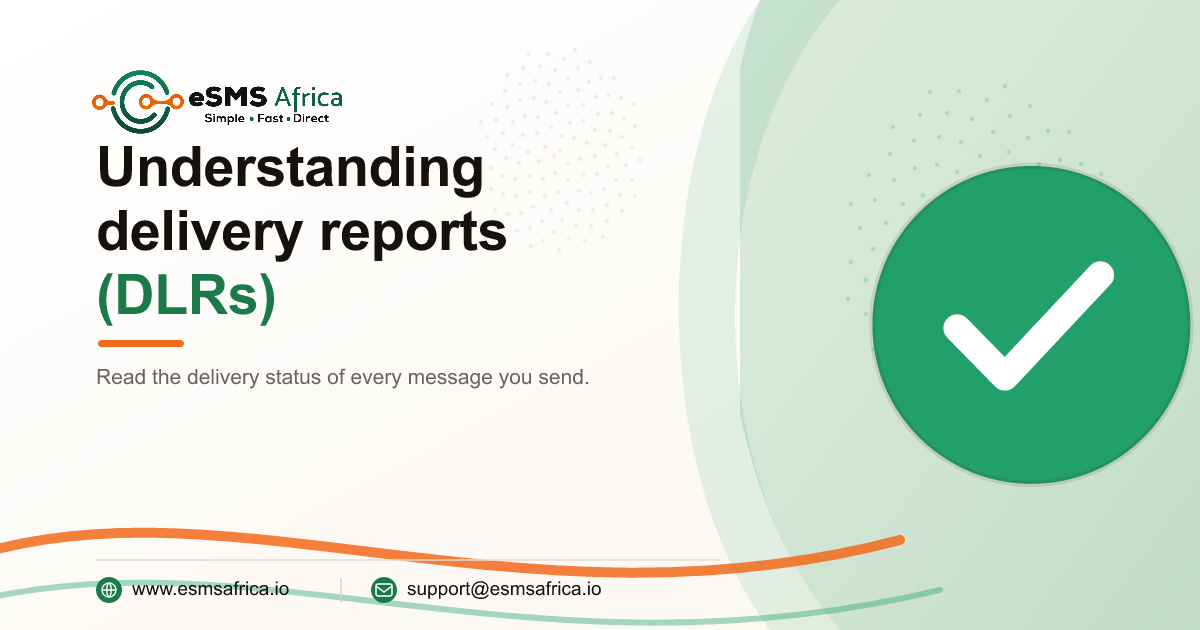 eSMS Africa
Simple • Fast • Direct

Understanding delivery reports (DLRs)

Read the delivery status of every message you send.

www.esmsafrica.io

support@esmsafrica.io